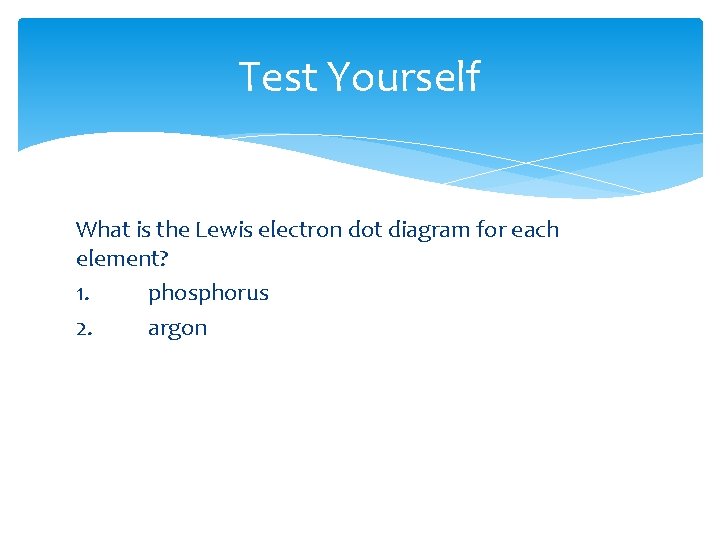 Test Yourself

What is the Lewis electron dot diagram for each element?

1. phosphorus
2. argon